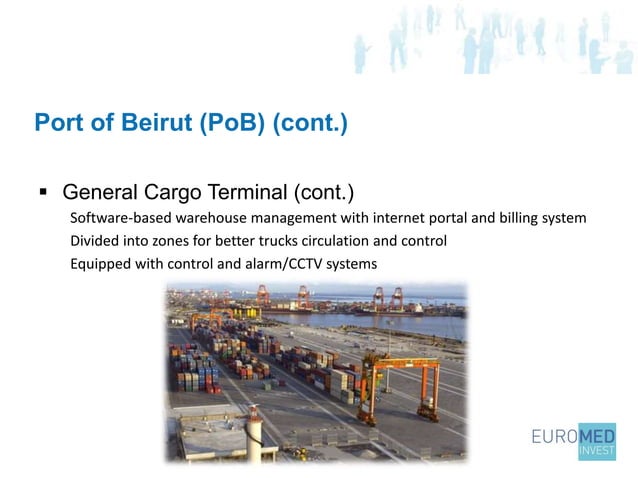 Port of Beirut (PoB) (cont.)

▪ General Cargo Terminal (cont.)
Software-based warehouse management with internet portal and billing system
Divided into zones for better trucks circulation and control
Equipped with control and alarm/CCTV systems

EUROMED INVEST